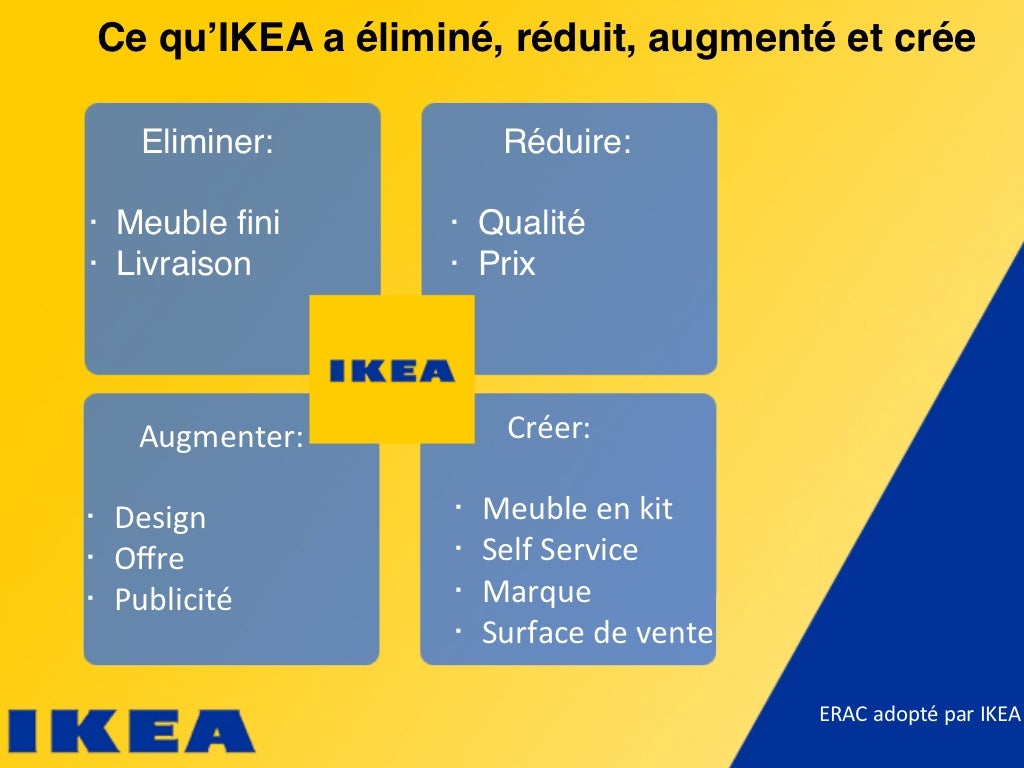 Ce qu'IKEA a éliminé, réduit, augmenté et crée

Eliminer:

· Meuble fini
· Livraison

Réduire:

· Qualité
· Prix

IKEA

Augmenter:

· Design
· Offre
· Publicité

Créer:

· Meuble en kit
· Self Service
· Marque
· Surface de vente

IKEA

ERAC adopté par IKEA